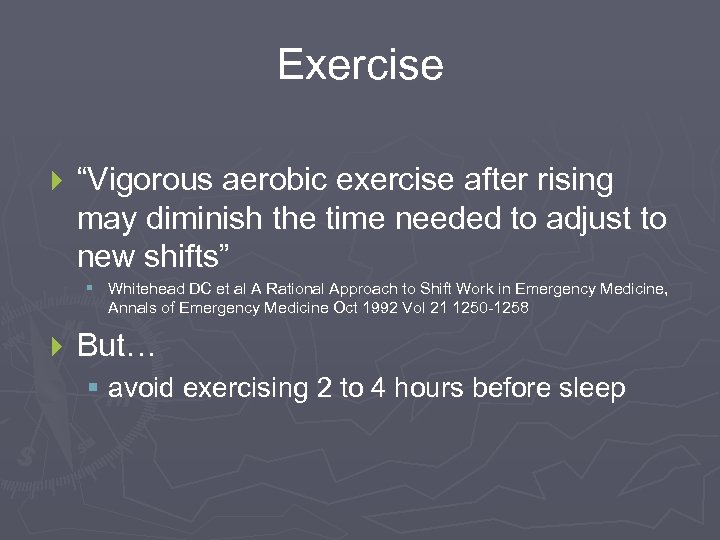 Exercise

“Vigorous aerobic exercise after rising may diminish the time needed to adjust to new shifts”

Whitehead DC et al A Rational Approach to Shift Work in Emergency Medicine, Annals of Emergency Medicine Oct 1992 Vol 21 1250-1258

But…

avoid exercising 2 to 4 hours before sleep